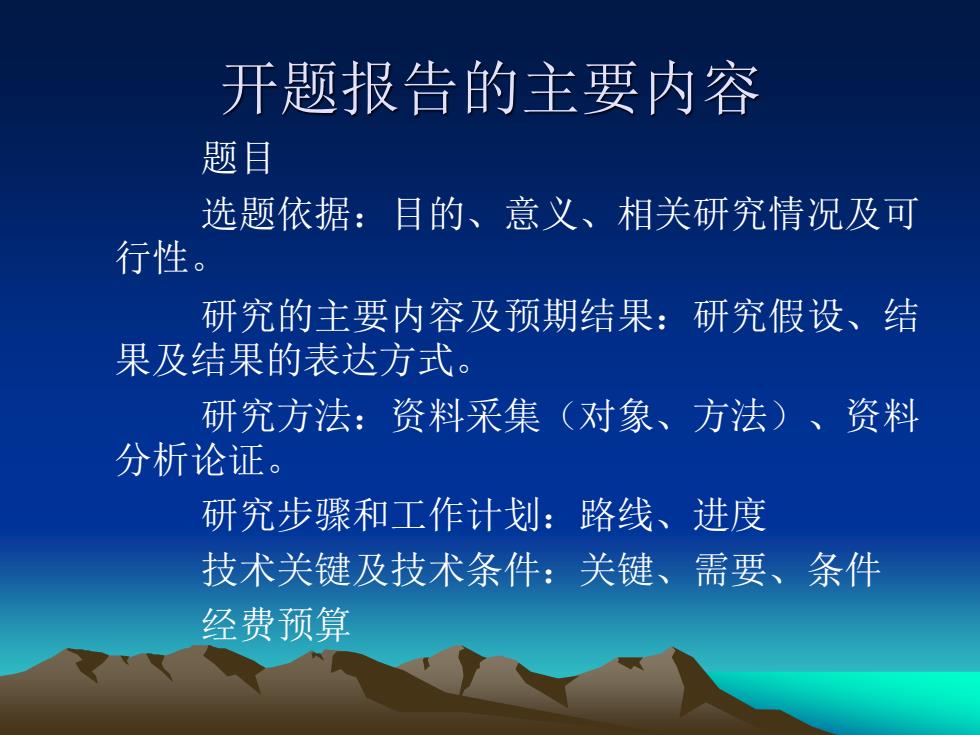 开题报告的主要内容

题目

选题依据：目的、意义、相关研究情况及可行性。

研究的主要内容及预期结果：研究假设、结果及结果的表达方式。

研究方法：资料采集（对象、方法）、资料分析论证。

研究步骤和工作计划：路线、进度

技术关键及技术条件：关键、需要、条件

经费预算